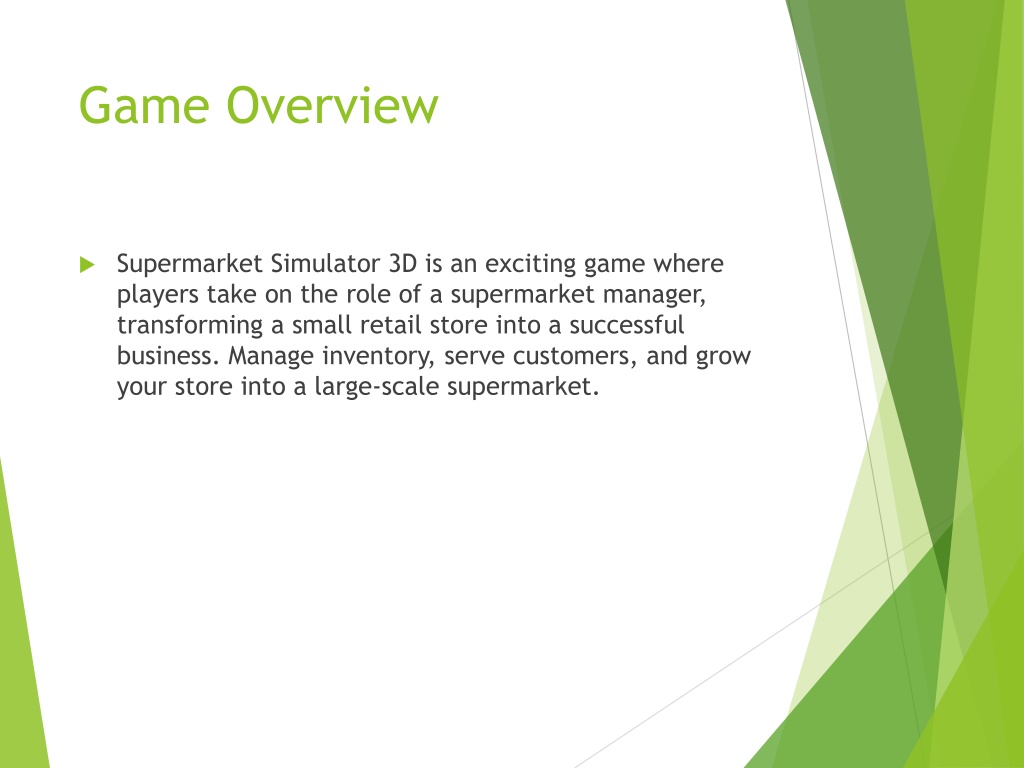 Game Overview

Supermarket Simulator 3D is an exciting game where players take on the role of a supermarket manager, transforming a small retail store into a successful business. Manage inventory, serve customers, and grow your store into a large-scale supermarket.